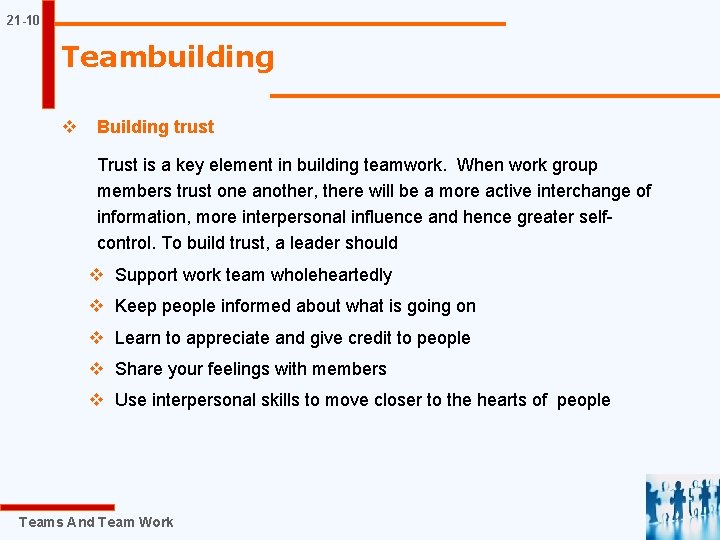 21-10

Teambuilding

❖ Building trust

Trust is a key element in building teamwork. When work group members trust one another, there will be a more active interchange of information, more interpersonal influence and hence greater self-control. To build trust, a leader should

❖ Support work team wholeheartedly
❖ Keep people informed about what is going on
❖ Learn to appreciate and give credit to people
❖ Share your feelings with members
❖ Use interpersonal skills to move closer to the hearts of people

Teams And Team Work